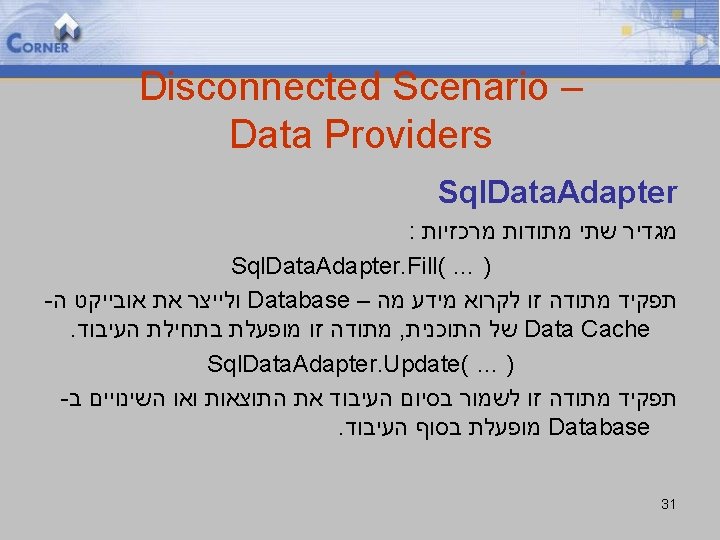 CORNER

Disconnected Scenario – Data Providers

SqlDataAdapter

מגדיר שתי מתודות מרכזיות :

SqlDataAdapter.Fill( … )

תפקיד מתודה זו לקרוא מידע מה – Database ולייצר את אובייקט ה- Data Cache של התוכנית, מתודה זו מופעלת בתחילת העיבוד.

SqlDataAdapter.Update( … )

תפקיד מתודה זו לשמור בסיום העיבוד את התוצאות ואו השינויים ב- Database מופעלת בסוף העיבוד.

31